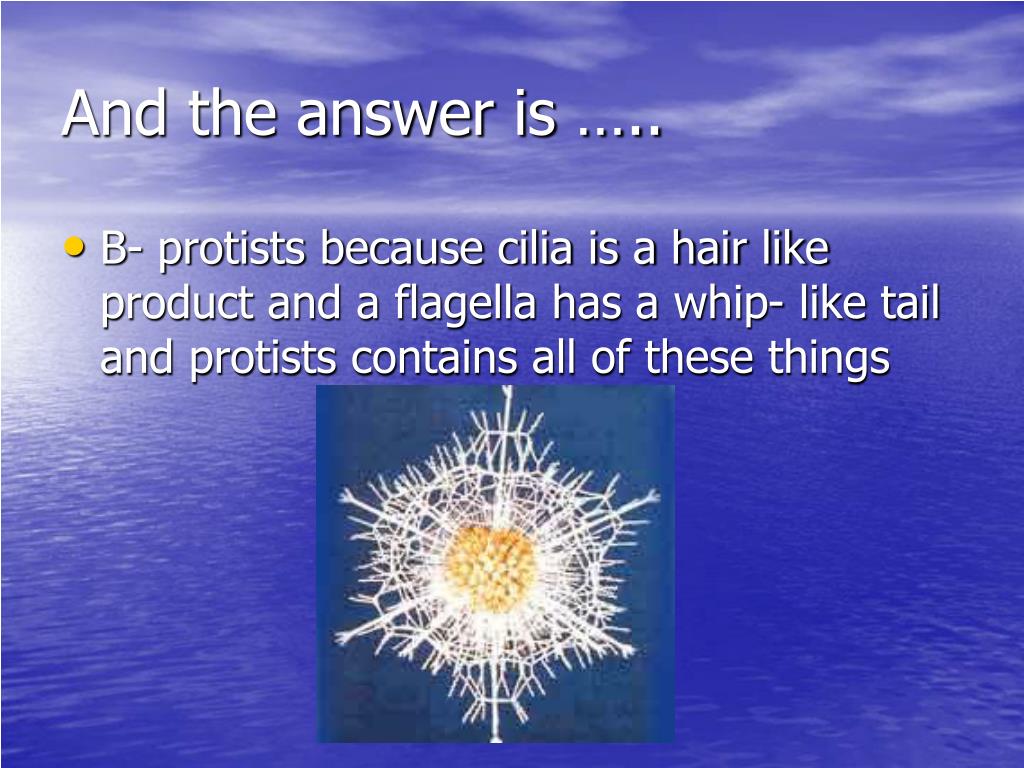 And the answer is …..

• B- protists because cilia is a hair like product and a flagella has a whip- like tail and protists contains all of these things